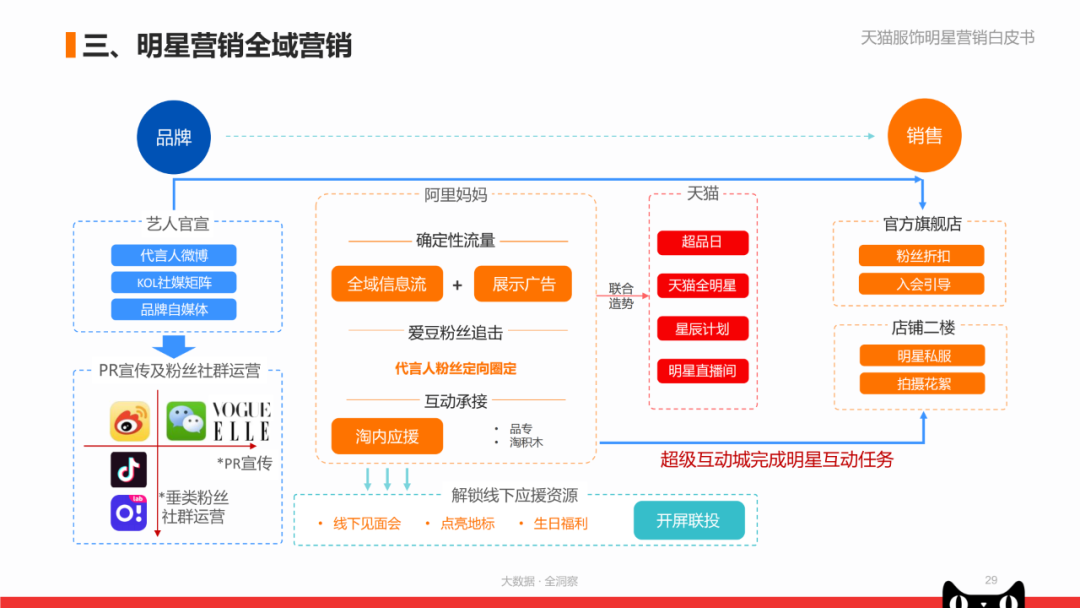 三、明星营销全域营销

天猫服饰明星营销白皮书

品牌

销售

艺人官宣

代言人微博

KOL社媒矩阵

品牌自媒体

PR宣传及粉丝社群运营

VOGUE

ELLE

*PR宣传

*垂类粉丝社群运营

阿里妈妈

确定性流量

全域信息流

+

展示广告

爱豆粉丝追击

代言人粉丝定向圈定

互动承接

淘内应援

• 品专

• 淘积木

联合造势

天猫

超品日

天猫全明星

星辰计划

明星直播间

官方旗舰店

粉丝折扣

入会引导

店铺二楼

明星私服

拍摄花絮

超级互动城完成明星互动任务

解锁线下应援资源

• 线下见面会

• 点亮地标

• 生日福利

开屏联投

大数据 · 全洞察

29